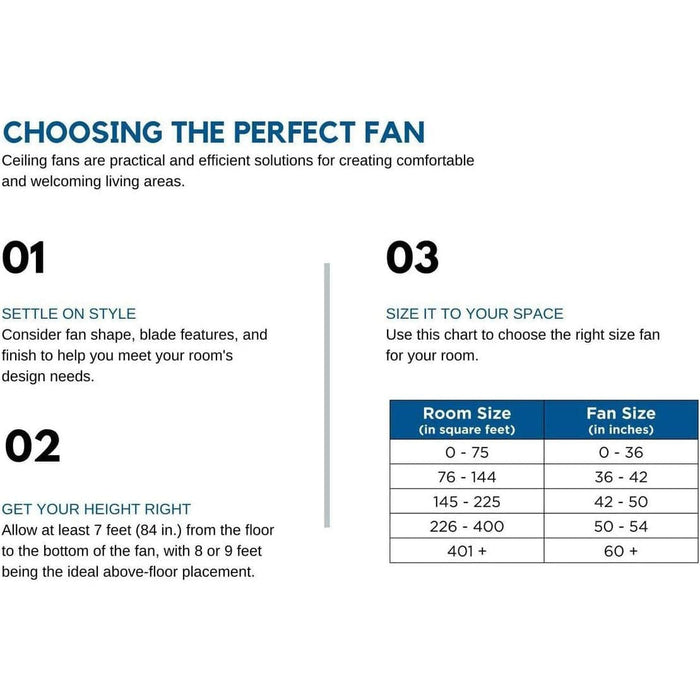 CHOOSING THE PERFECT FAN

Ceiling fans are practical and efficient solutions for creating comfortable and welcoming living areas.

01

SETTLE ON STYLE

Consider fan shape, blade features, and finish to help you meet your room's design needs.

02

GET YOUR HEIGHT RIGHT

Allow at least 7 feet (84 in.) from the floor to the bottom of the fan, with 8 or 9 feet being the ideal above-floor placement.

03

SIZE IT TO YOUR SPACE

Use this chart to choose the right size fan for your room.

| Room Size (in square feet) | Fan Size (in inches) |
|---|---|
| 0 - 75 | 0 - 36 |
| 76 - 144 | 36 - 42 |
| 145 - 225 | 42 - 50 |
| 226 - 400 | 50 - 54 |
| 401 + | 60 + |